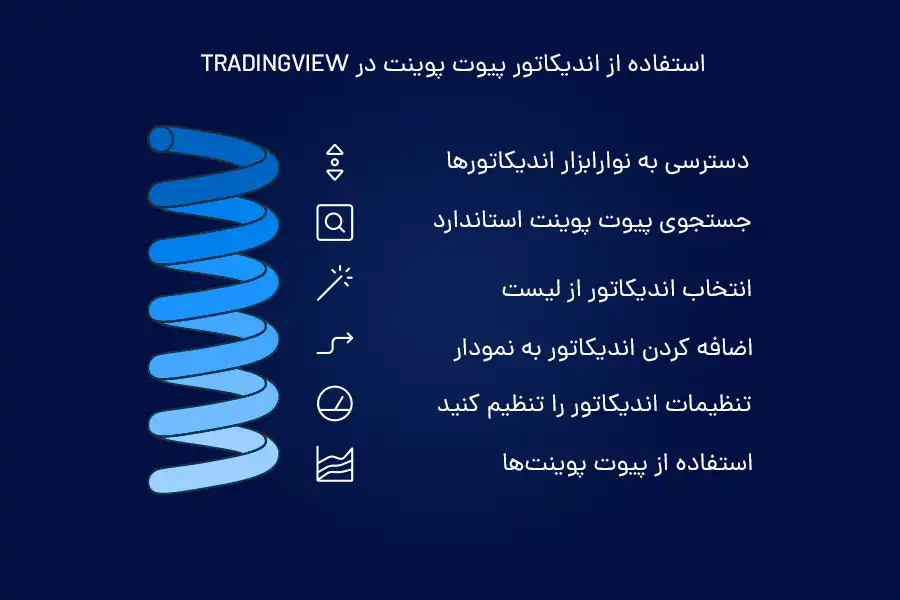 استفاده از اندیکاتور پیوت پوینت در TRADINGVIEW

دسترسی به نوارابزار اندیکاتورها

جستجوی پیوت پوینت استاندارد

انتخاب اندیکاتور از لیست

اضافه کردن اندیکاتور به نمودار

تنظیمات اندیکاتور را تنظیم کنید

استفاده از پیوت پوینت‌ها